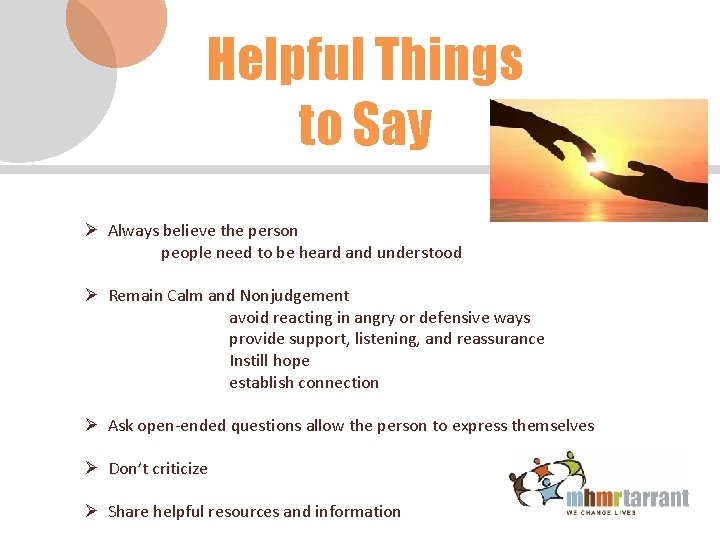 Helpful Things to Say

➢ Always believe the person
people need to be heard and understood

➢ Remain Calm and Nonjudgement
avoid reacting in angry or defensive ways
provide support, listening, and reassurance
Instill hope
establish connection

➢ Ask open-ended questions allow the person to express themselves

➢ Don't criticize

➢ Share helpful resources and information

mhmrtarrant
WE CHANGE LIVES